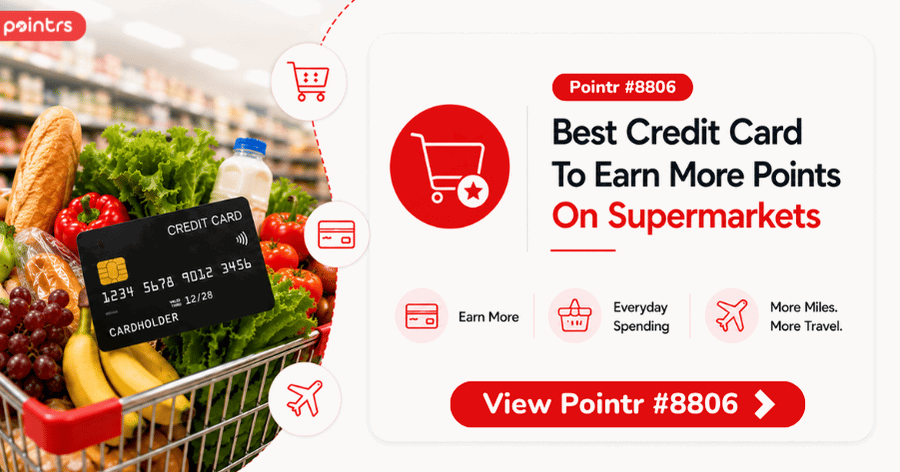 pointrs

CREDIT CARD
1234 5678 9012 3456
VALID THRU 12/28
CARDHOLDER

Pointr #8806

Best Credit Card To Earn More Points On Supermarkets

Earn More

Everyday Spending

More Miles. More Travel.

View Pointr #8806